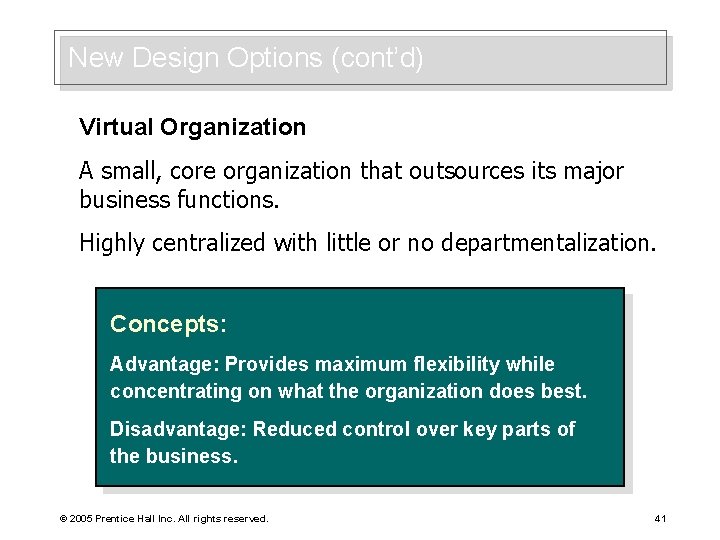 New Design Options (cont'd)

Virtual Organization

A small, core organization that outsources its major business functions.

Highly centralized with little or no departmentalization.

Concepts:

Advantage: Provides maximum flexibility while concentrating on what the organization does best.

Disadvantage: Reduced control over key parts of the business.

© 2005 Prentice Hall Inc. All rights reserved.

41